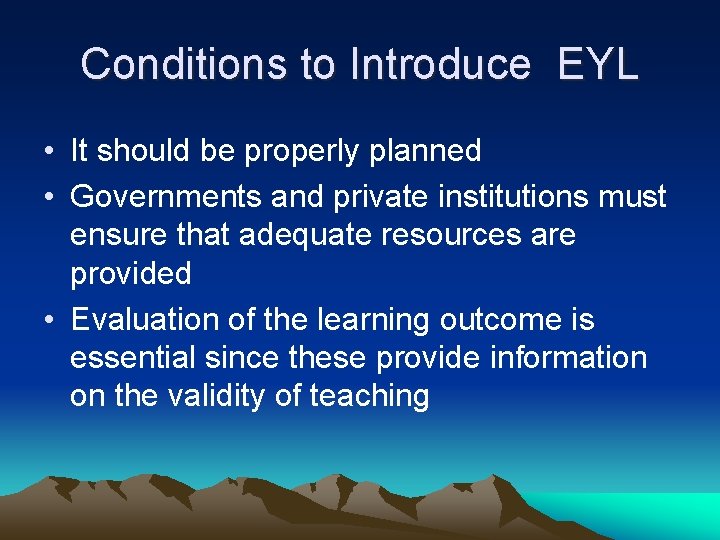 Conditions to Introduce EYL

• It should be properly planned
• Governments and private institutions must ensure that adequate resources are provided
• Evaluation of the learning outcome is essential since these provide information on the validity of teaching